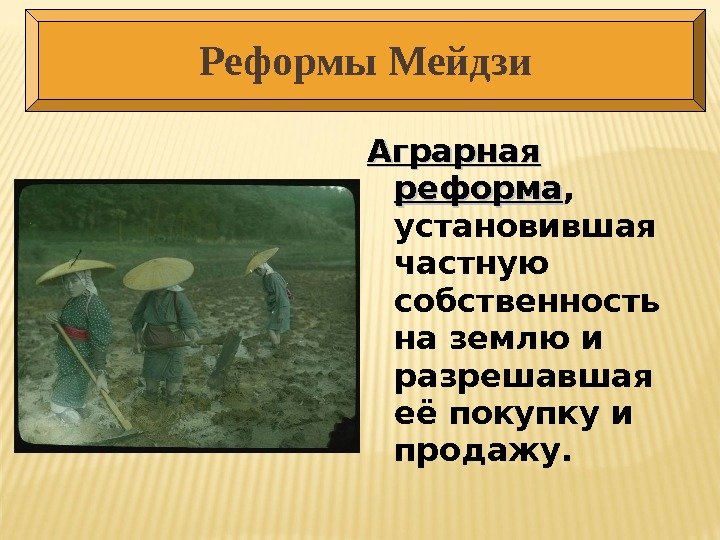 Реформы Мейдзи

Аграрная реформа, установившая частную собственность на землю и разрешавшая её покупку и продажу.